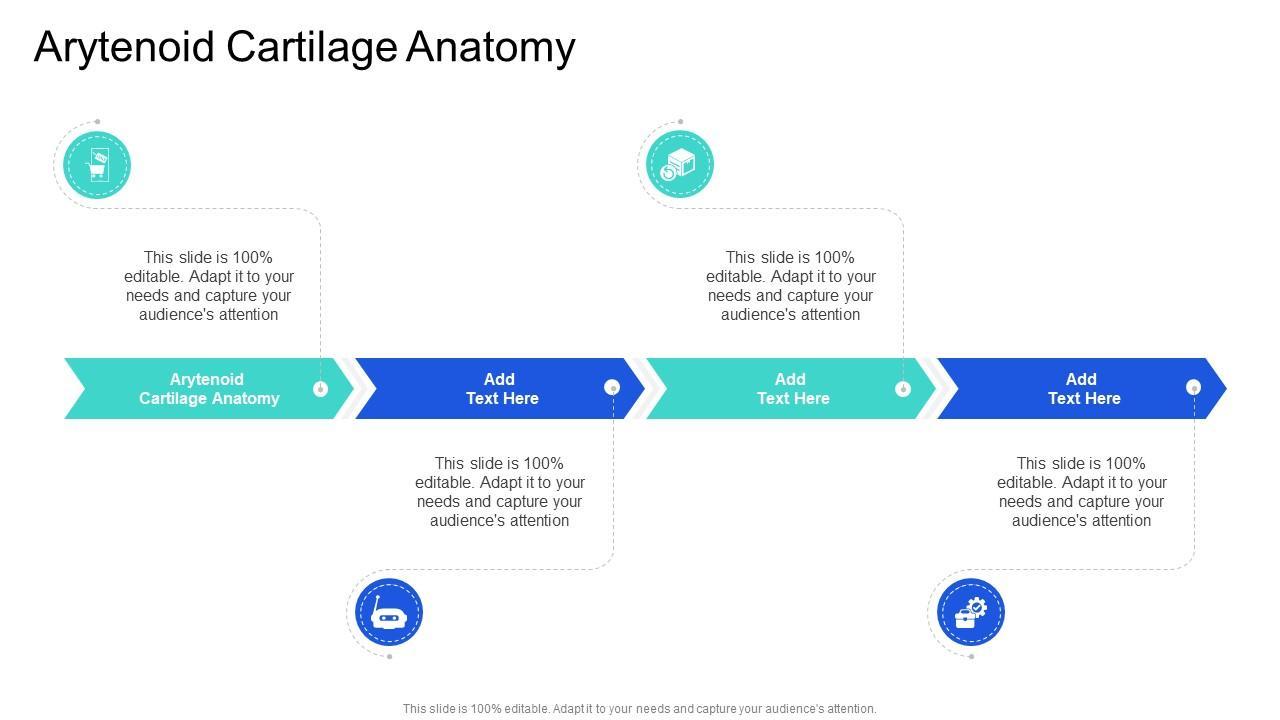 Arytenoid Cartilage Anatomy

This slide is 100% editable. Adapt it to your needs and capture your audience's attention

This slide is 100% editable. Adapt it to your needs and capture your audience's attention

Arytenoid Cartilage Anatomy

Add Text Here

Add Text Here

Add Text Here

This slide is 100% editable. Adapt it to your needs and capture your audience's attention

This slide is 100% editable. Adapt it to your needs and capture your audience's attention

This slide is 100% editable. Adapt it to your needs and capture your audience's attention.